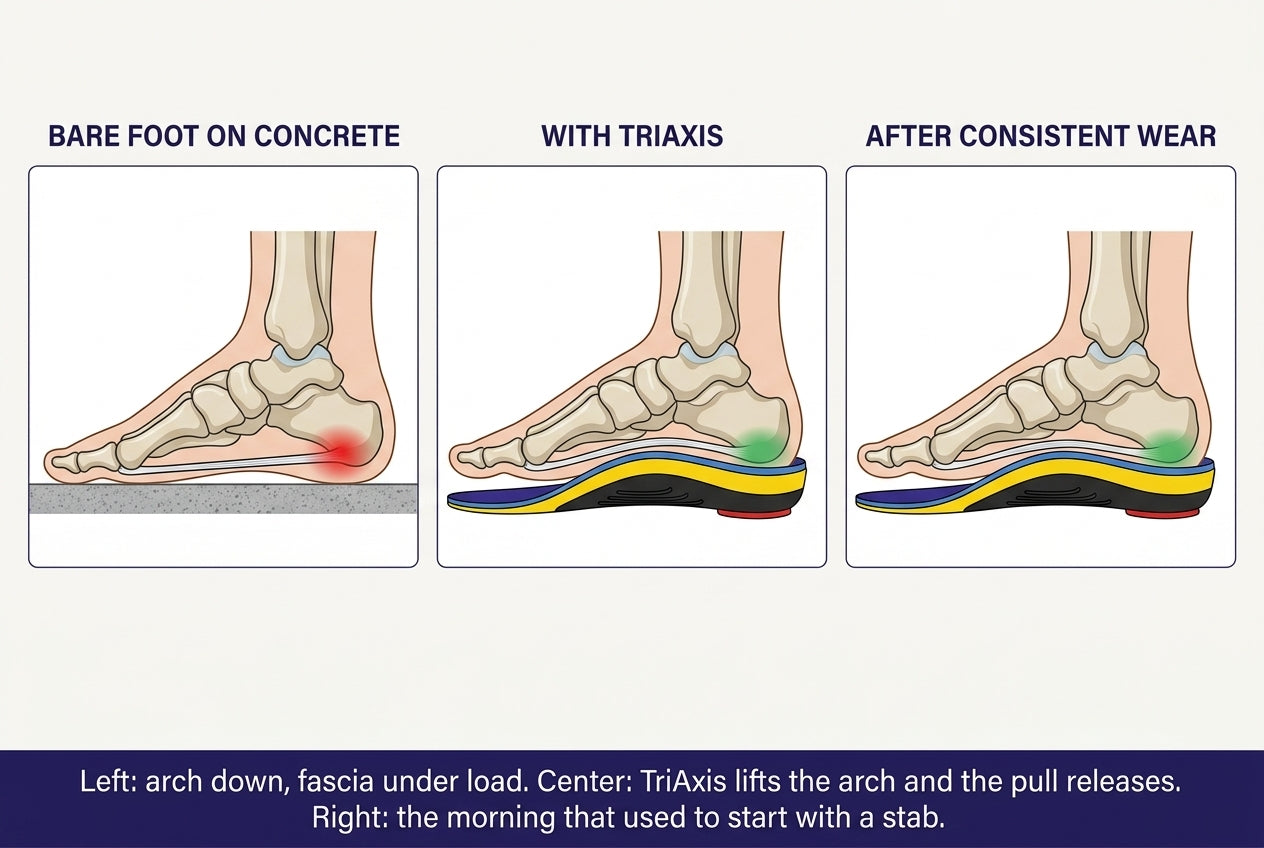 BARE FOOT ON CONCRETE

WITH TRIAXIS

AFTER CONSISTENT WEAR

Left: arch down, fascia under load. Center: TriAxis lifts the arch and the pull releases. Right: the morning that used to start with a stab.